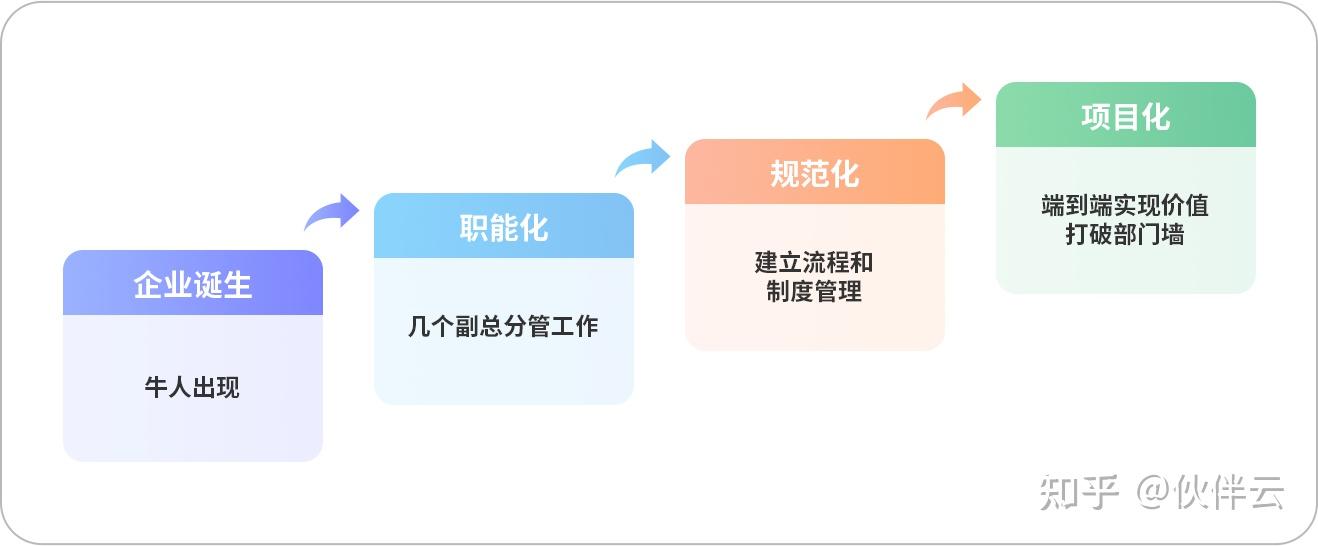 企业诞生

牛人出现

职能化

几个副总分管工作

规范化

建立流程和制度管理

项目化

端到端实现价值
打破部门墙

知乎 @伙伴云